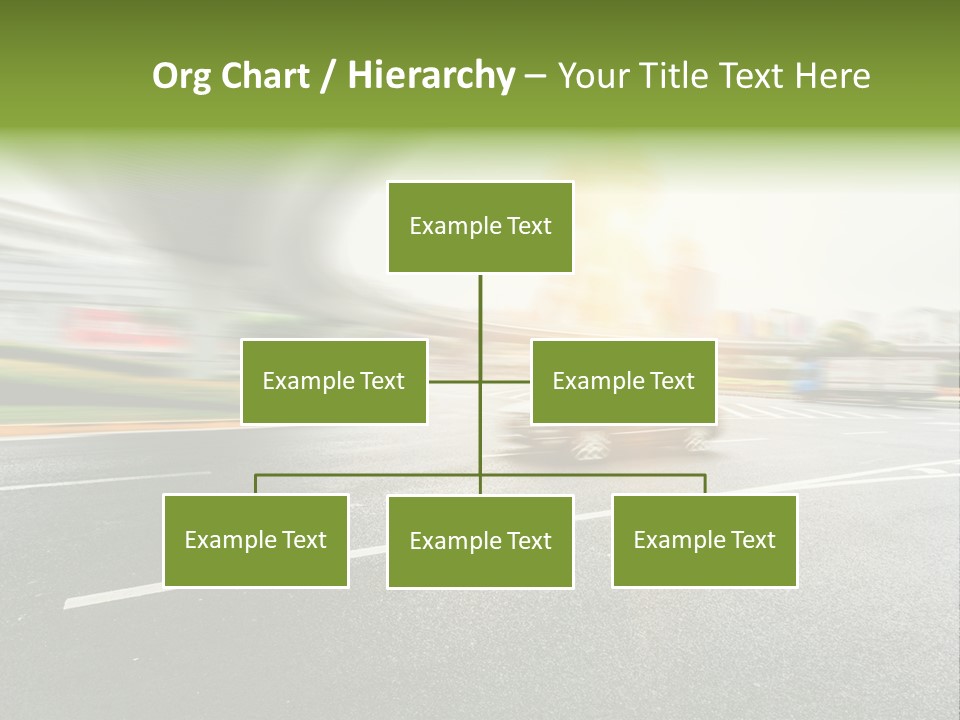 Org Chart / Hierarchy – Your Title Text Here

Example Text

Example Text

Example Text

Example Text

Example Text

Example Text